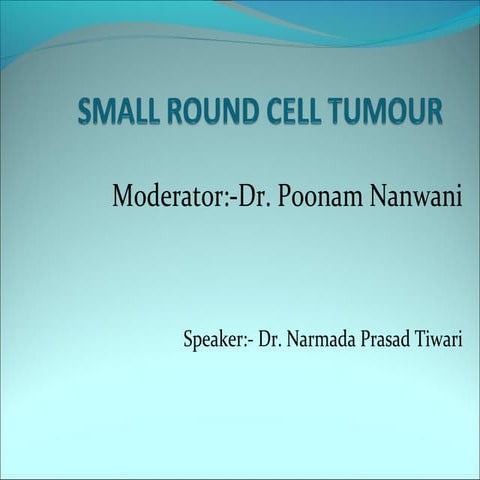 SMALL ROUND CELL TUMOUR

Moderator:-Dr. Poonam Nanwani

Speaker:- Dr. Narmada Prasad Tiwari